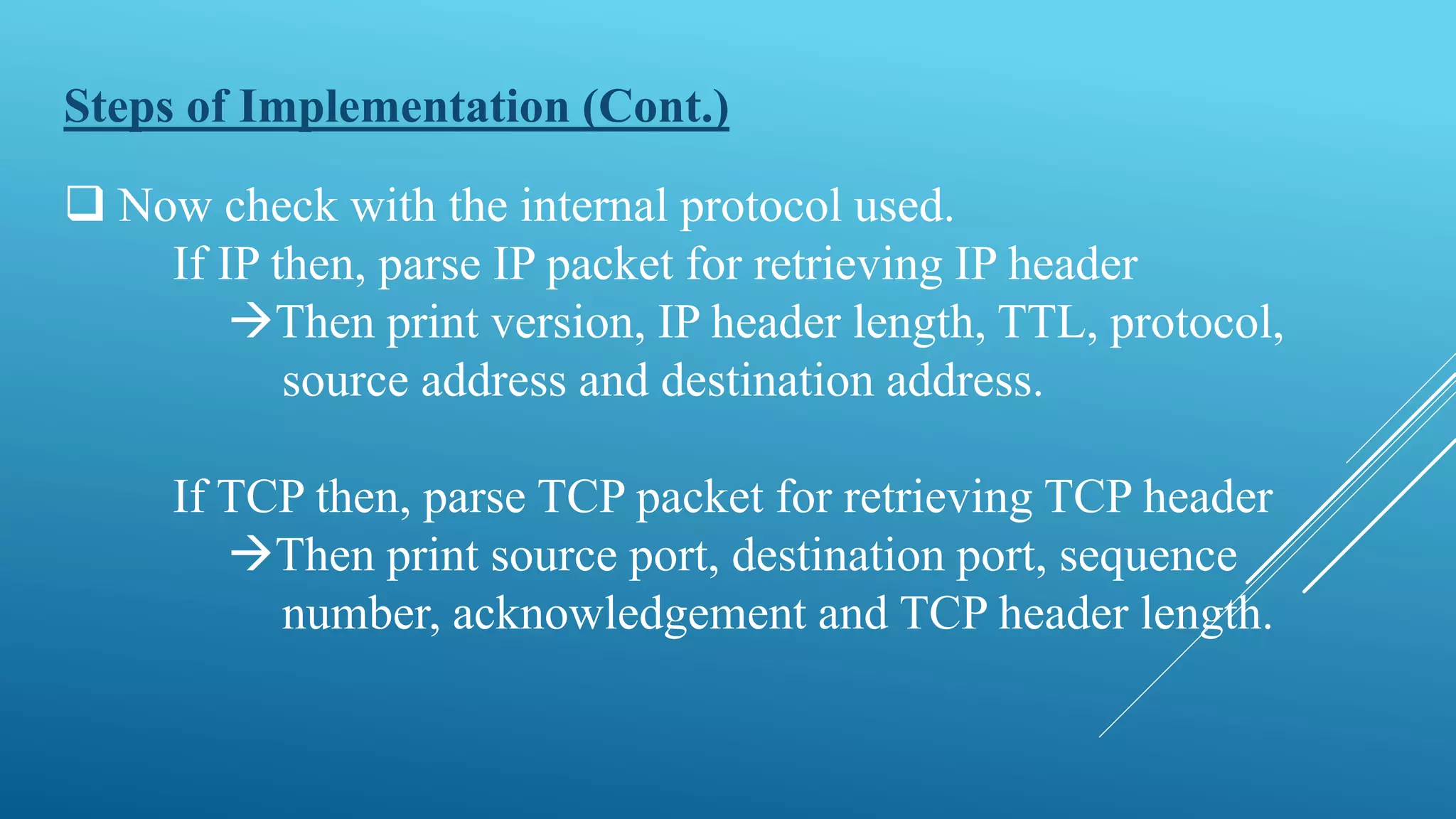 Steps of Implementation (Cont.)

❑ Now check with the internal protocol used.

If IP then, parse IP packet for retrieving IP header

→Then print version, IP header length, TTL, protocol, source address and destination address.

If TCP then, parse TCP packet for retrieving TCP header

→Then print source port, destination port, sequence number, acknowledgement and TCP header length.